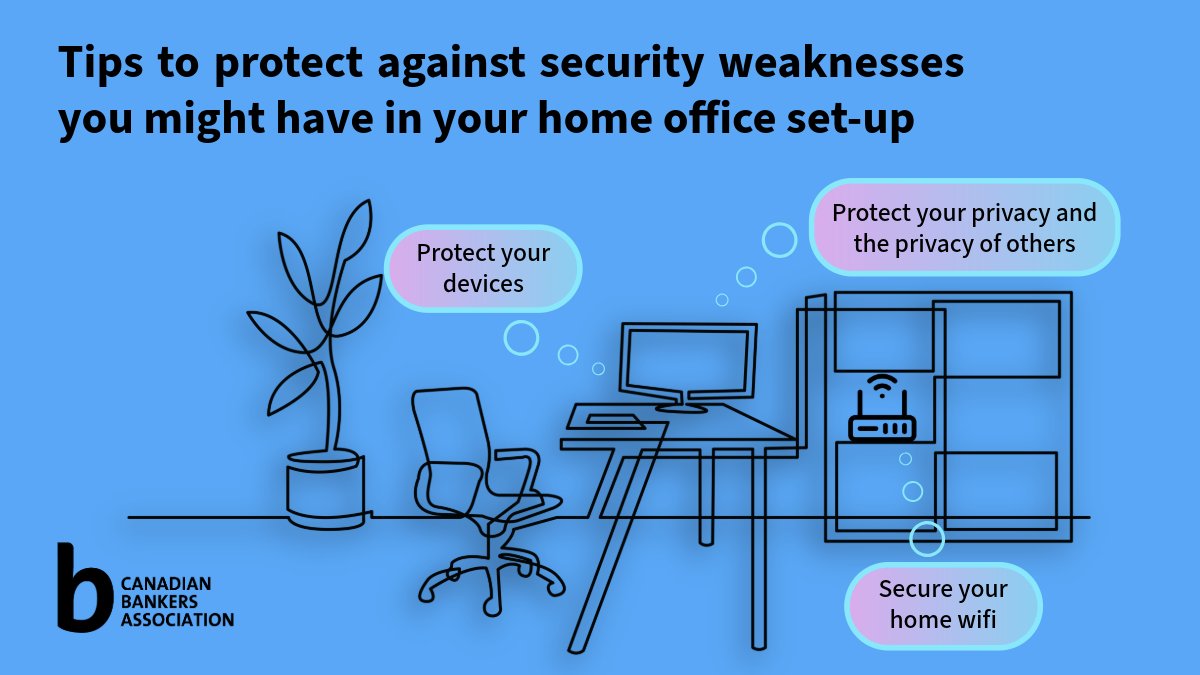 Tips to protect against security weaknesses you might have in your home office set-up

Protect your devices

Protect your privacy and the privacy of others

Secure your home wifi

b CANADIAN BANKERS ASSOCIATION